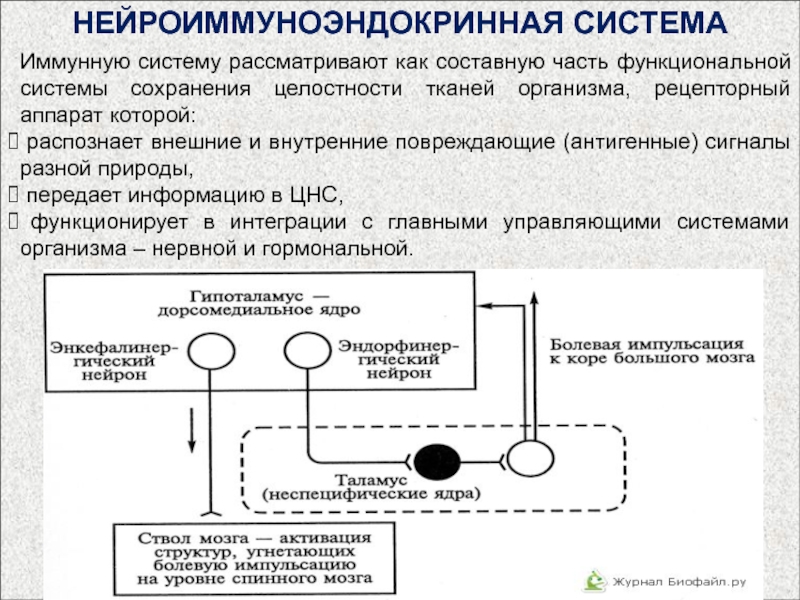 НЕЙРОИММУНОЭНДОКРИННАЯ СИСТЕМА

Иммунную систему рассматривают как составную часть функциональной системы сохранения целостности тканей организма, рецепторный аппарат которой:

 распознает внешние и внутренние повреждающие (антигенные) сигналы разной природы,

 передает информацию в ЦНС,

 функционирует в интеграции с главными управляющими системами организма – нервной и гормональной.

Гипоталамус — дорсомедиальное ядро

Энкефалинергический нейрон

Эндорфинергический нейрон

Болевая импульсация к коре большого мозга

Таламус (неспецифические ядра)

Ствол мозга — активация структур, угнетающих болевую импульсацию на уровне спинного мозга

Журнал Биофайл.ру